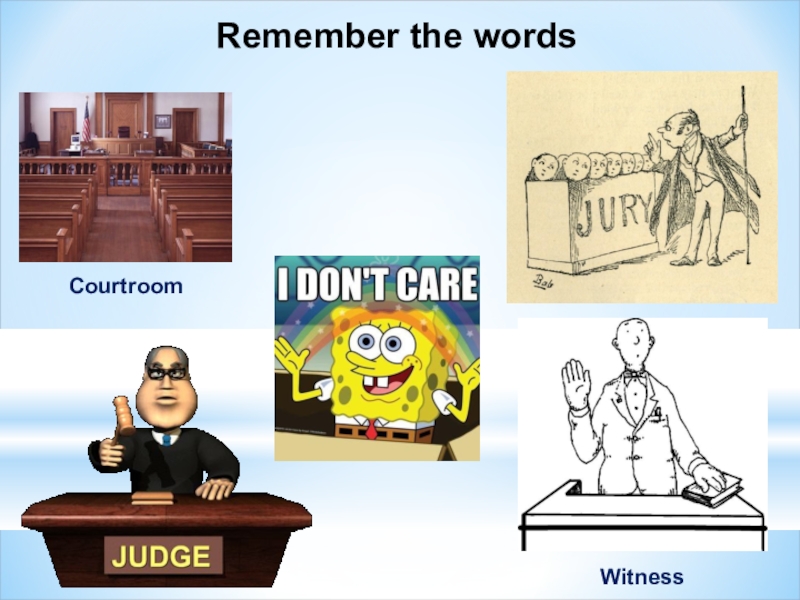 Remember the words

Courtroom

JURY

Bab

I DON'T CARE

JUDGE

Witness